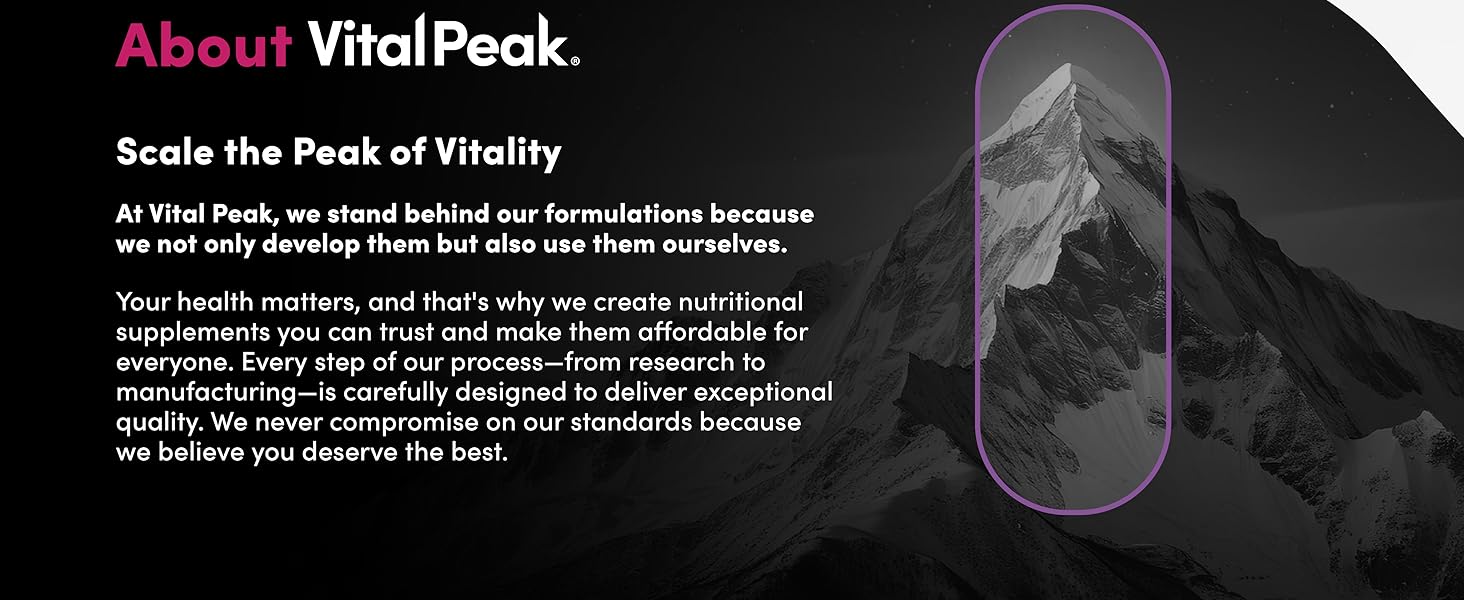 About VitalPeak®

Scale the Peak of Vitality

At Vital Peak, we stand behind our formulations because we not only develop them but also use them ourselves.

Your health matters, and that's why we create nutritional supplements you can trust and make them affordable for everyone. Every step of our process—from research to manufacturing—is carefully designed to deliver exceptional quality. We never compromise on our standards because we believe you deserve the best.